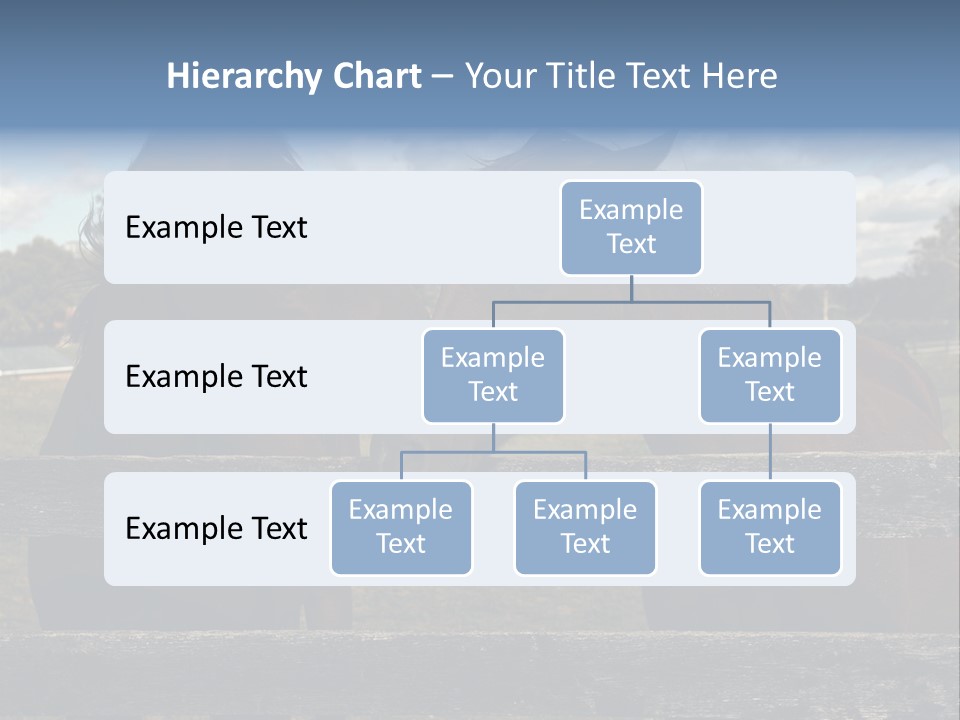 Hierarchy Chart – Your Title Text Here

Example Text

Example Text

Example Text

Example Text

Example Text

Example Text

Example Text

Example Text

Example Text